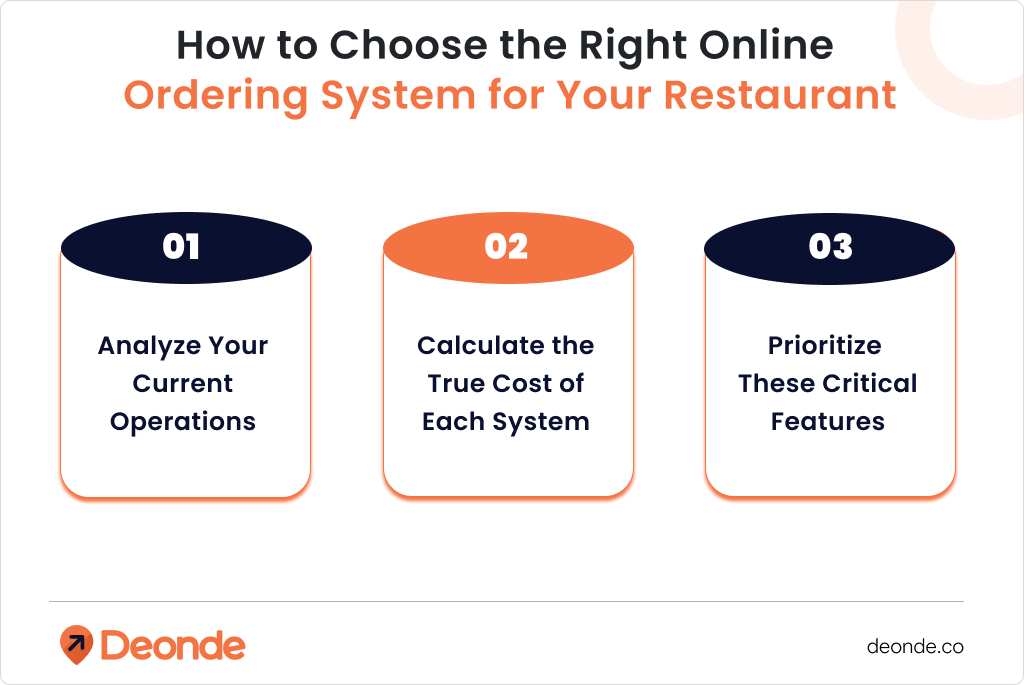 How to Choose the Right Online Ordering System for Your Restaurant

01

Analyze Your Current Operations

02

Calculate the True Cost of Each System

03

Prioritize These Critical Features

Deonde

deonde.co